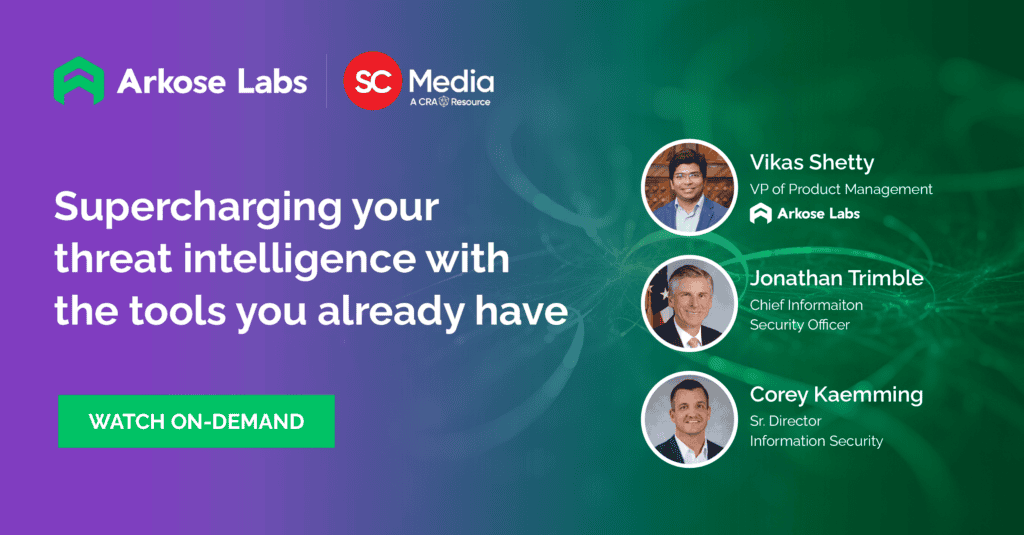 Arkose Labs

SC Media
A CRA Resource

Supercharging your threat intelligence with the tools you already have

WATCH ON-DEMAND

Vikas Shetty
VP of Product Management
Arkose Labs

Jonathan Trimble
Chief Informaiton Security Officer

Corey Kaemming
Sr. Director
Information Security